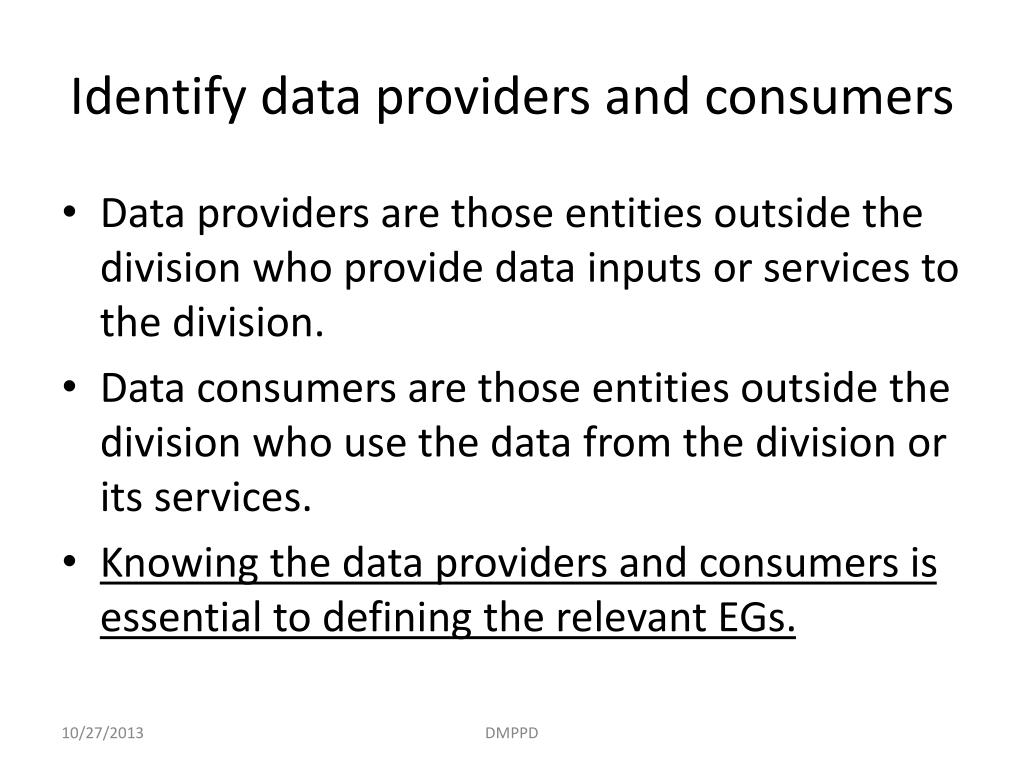 Identify data providers and consumers

• Data providers are those entities outside the division who provide data inputs or services to the division.
• Data consumers are those entities outside the division who use the data from the division or its services.
• Knowing the data providers and consumers is essential to defining the relevant EGs.

10/27/2013

DMPPD